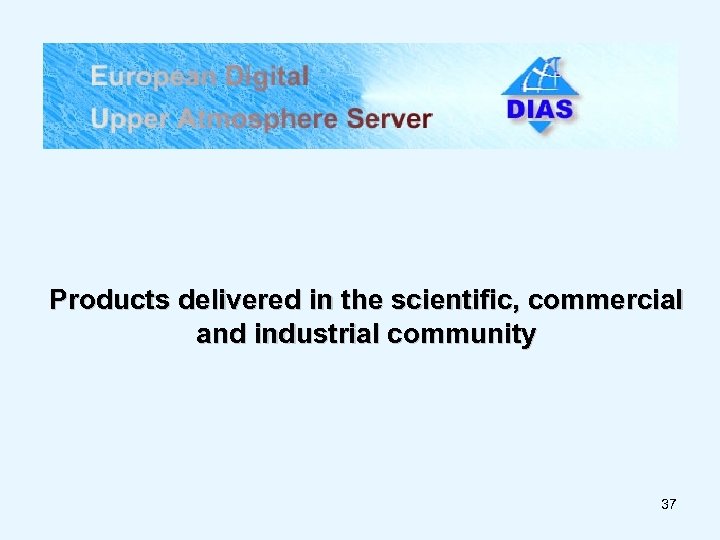 European Digital
Upper Atmosphere Server

DIAS

Products delivered in the scientific, commercial and industrial community

37